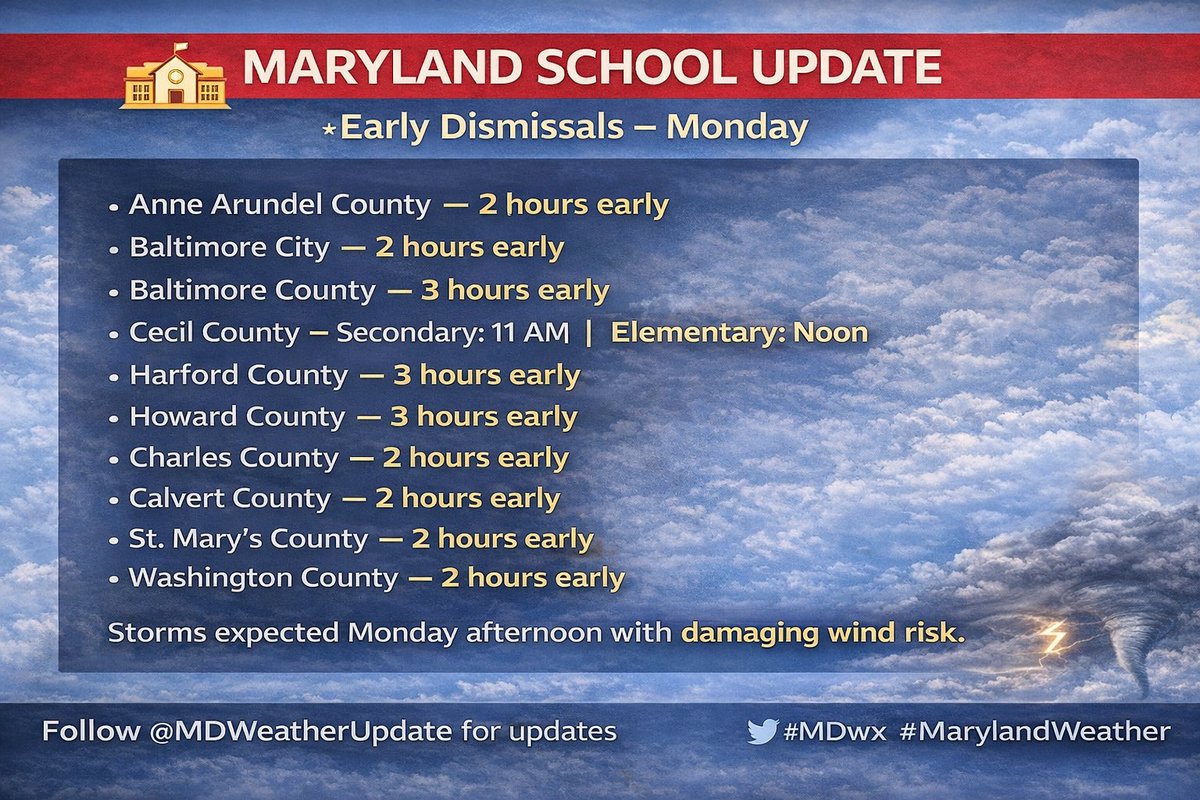 MARYLAND SCHOOL UPDATE

⋆Early Dismissals – Monday

• Anne Arundel County — 2 hours early
• Baltimore City — 2 hours early
• Baltimore County — 3 hours early
• Cecil County – Secondary: 11 AM | Elementary: Noon
• Harford County — 3 hours early
• Howard County — 3 hours early
• Charles County — 2 hours early
• Calvert County — 2 hours early
• St. Mary's County — 2 hours early
• Washington County — 2 hours early

Storms expected Monday afternoon with damaging wind risk.

Follow @MDWeatherUpdate for updates

#MDwx #MarylandWeather